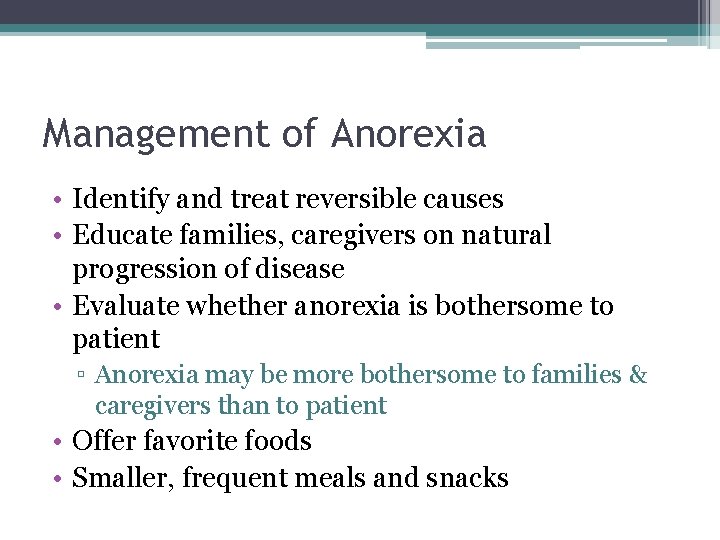 Management of Anorexia

• Identify and treat reversible causes
• Educate families, caregivers on natural progression of disease
• Evaluate whether anorexia is bothersome to patient
 ▫ Anorexia may be more bothersome to families & caregivers than to patient
• Offer favorite foods
• Smaller, frequent meals and snacks